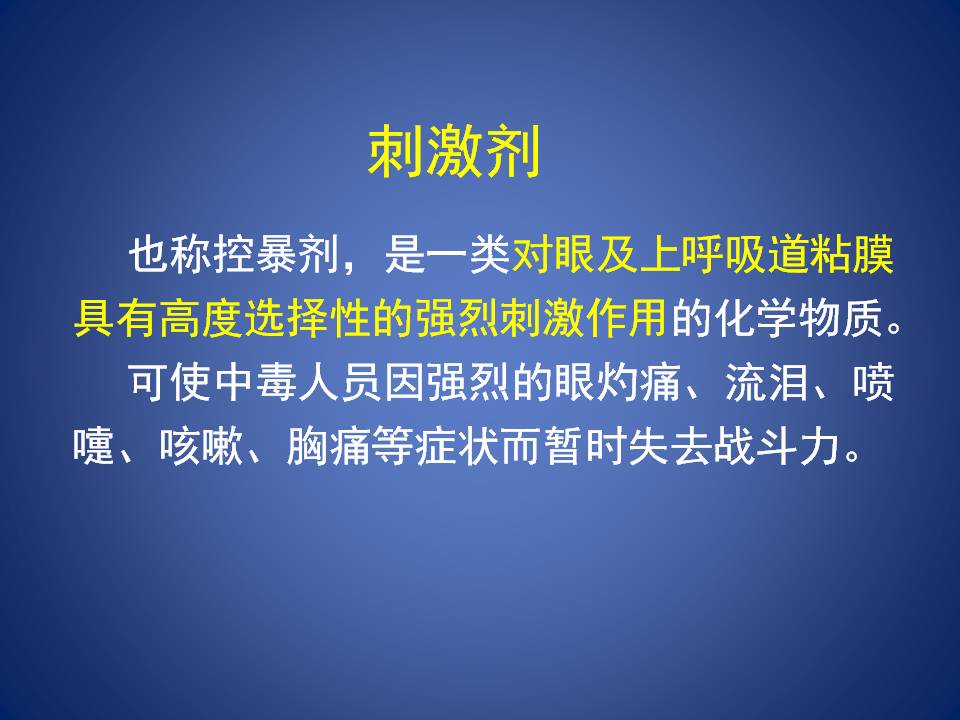 刺激剂

也称控暴剂，是一类对眼及上呼吸道粘膜具有高度选择性的强烈刺激作用的化学物质。

可使中毒人员因强烈的眼灼痛、流泪、喷嚏、咳嗽、胸痛等症状而暂时失去战斗力。